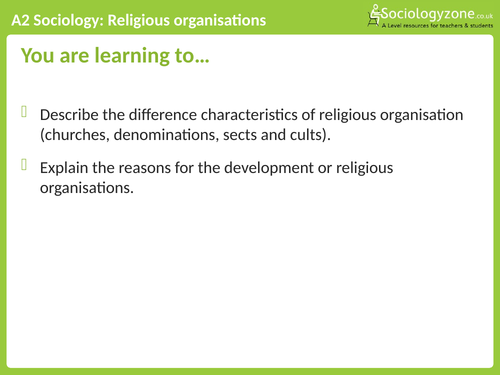 A2 Sociology: Religious organisations

Sociologyzone.co.uk
A Level resources for teachers & students

You are learning to…

Describe the difference characteristics of religious organisation (churches, denominations, sects and cults).

Explain the reasons for the development or religious organisations.